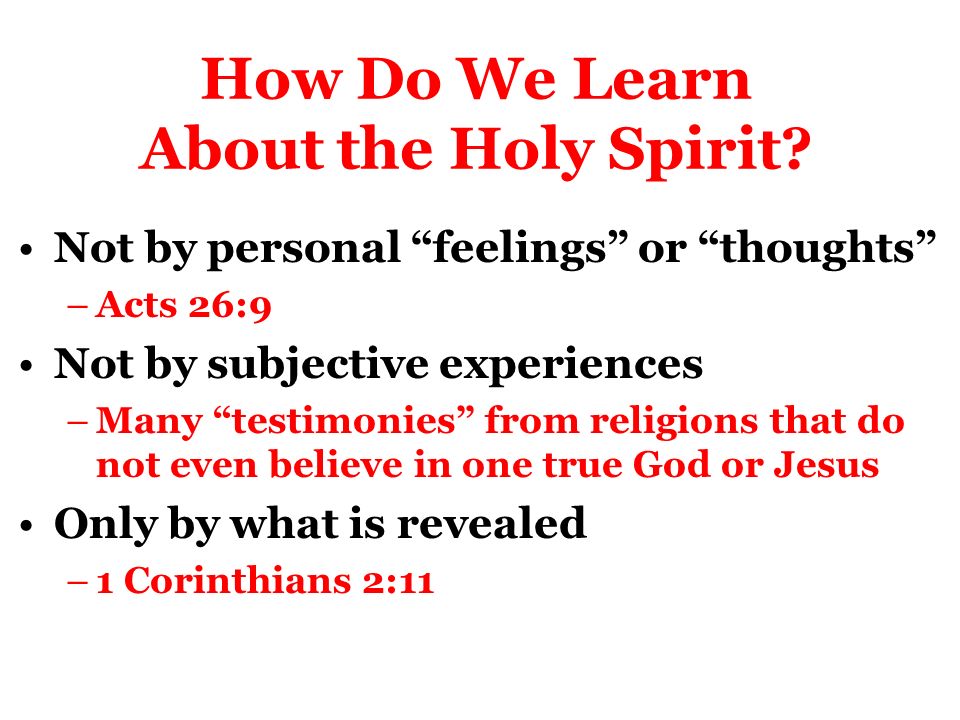 How Do We Learn About the Holy Spirit?

• Not by personal “feelings” or “thoughts”
– Acts 26:9
• Not by subjective experiences
– Many “testimonies” from religions that do not even believe in one true God or Jesus
• Only by what is revealed
– 1 Corinthians 2:11